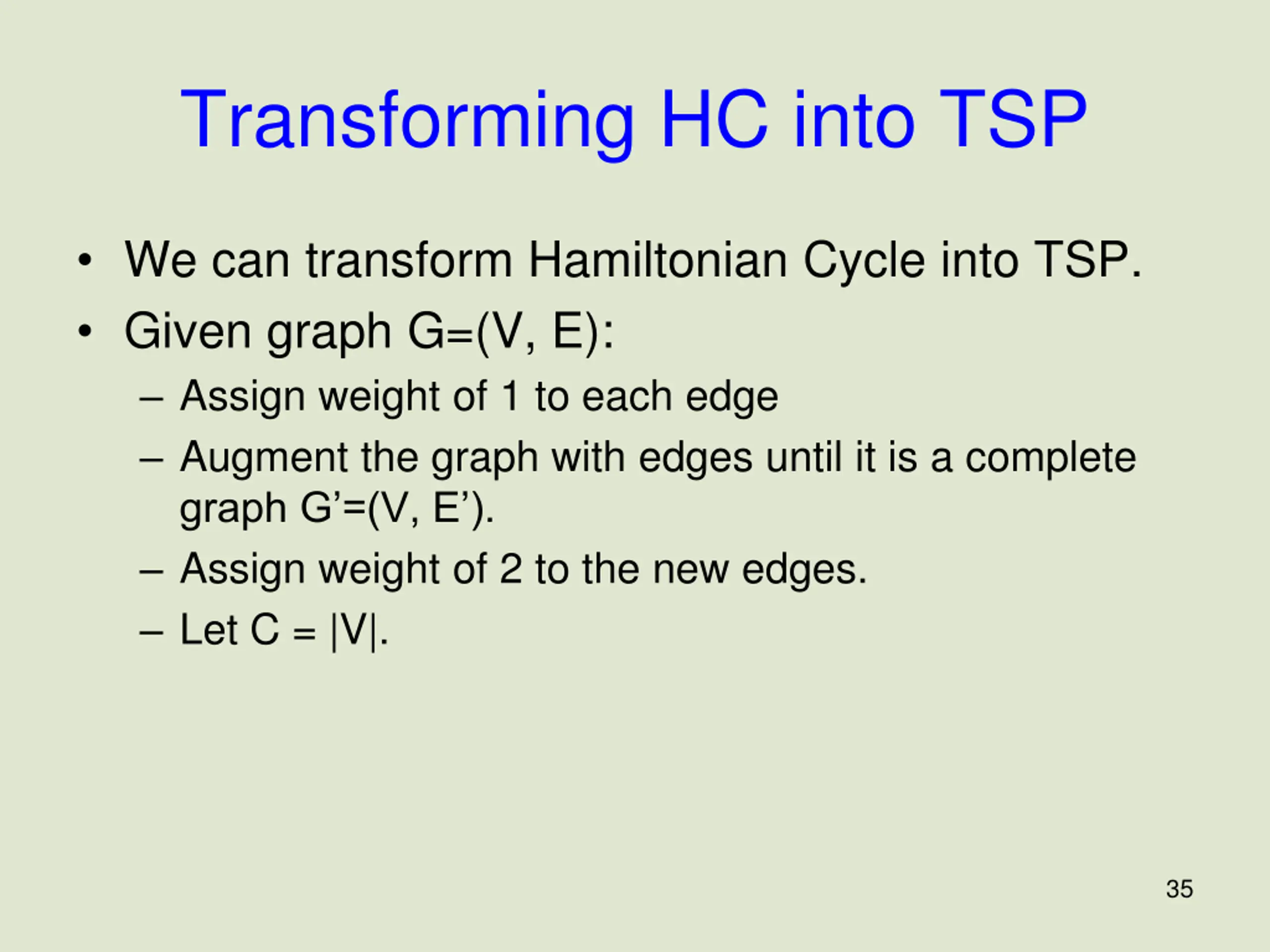 Transforming HC into TSP

• We can transform Hamiltonian Cycle into TSP.
• Given graph G=(V, E):
  – Assign weight of 1 to each edge
  – Augment the graph with edges until it is a complete graph G’=(V, E’).
  – Assign weight of 2 to the new edges.
  – Let C = |V|.

35